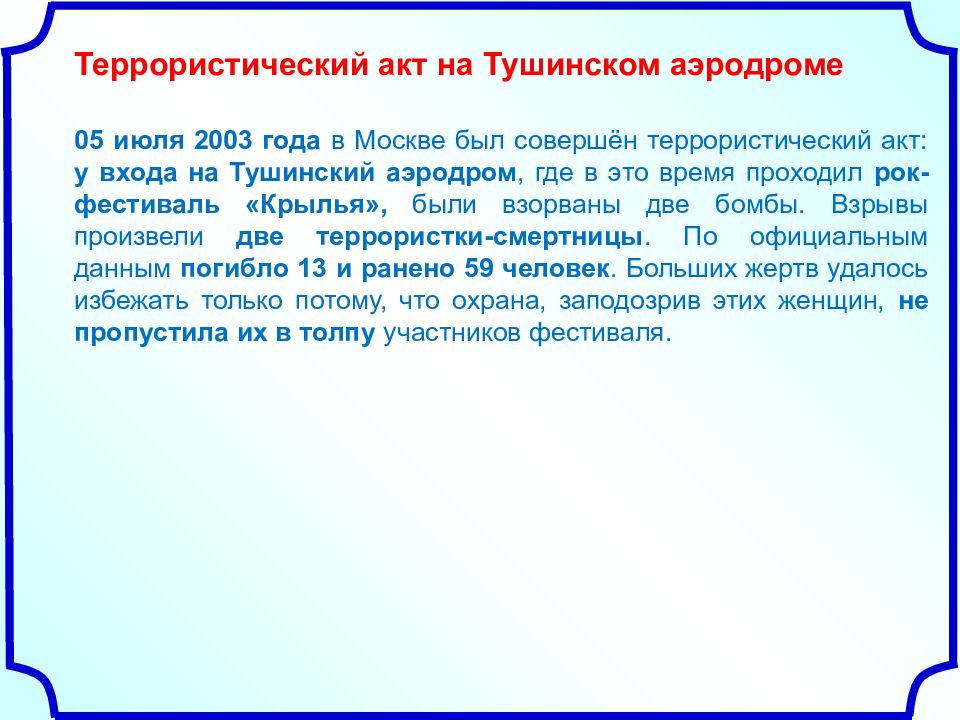 Террористический акт на Тушинском аэродроме

05 июля 2003 года в Москве был совершён террористический акт: у входа на Тушинский аэродром, где в это время проходил рок-фестиваль «Крылья», были взорваны две бомбы. Взрывы произвели две террористки-смертницы. По официальным данным погибло 13 и ранено 59 человек. Больших жертв удалось избежать только потому, что охрана, заподозрив этих женщин, не пропустила их в толпу участников фестиваля.